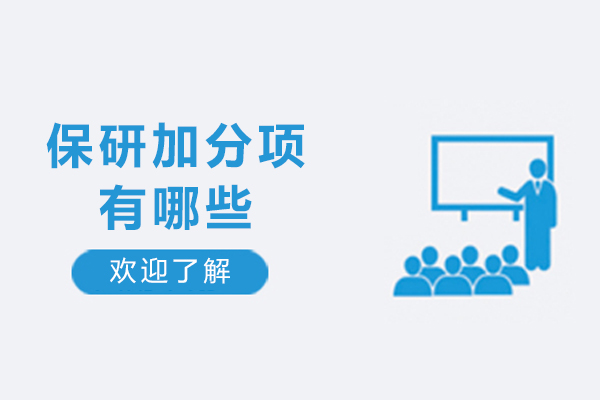 保研加分项
有哪些

欢迎了解